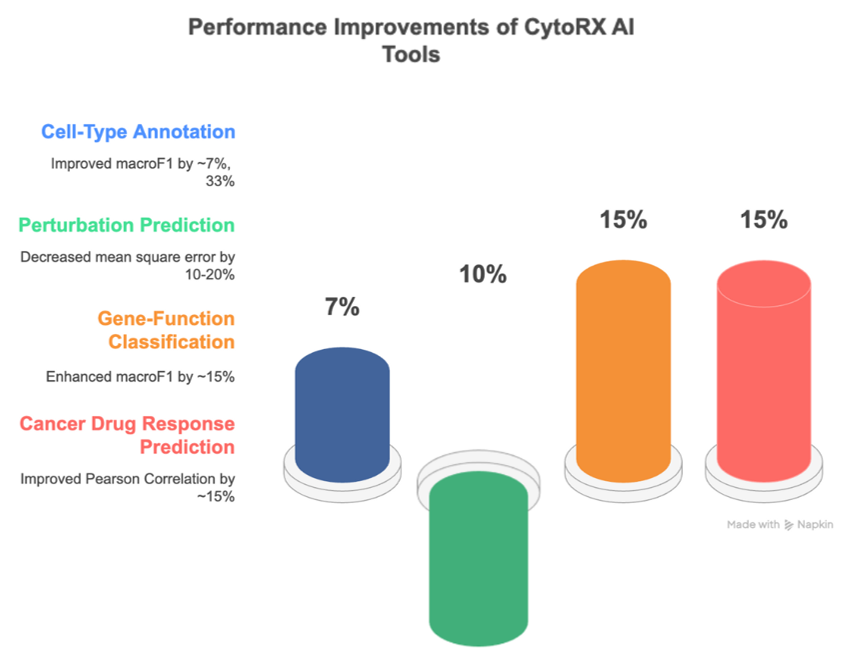 Performance Improvements of CytoRX AI Tools

Cell-Type Annotation

Improved macroF1 by ~7%, 33%

Perturbation Prediction

Decreased mean square error by 10-20%

Gene-Function Classification

Enhanced macroF1 by ~15%

Cancer Drug Response Prediction

Improved Pearson Correlation by ~15%

7%

10%

15%

15%

Made with Napkin